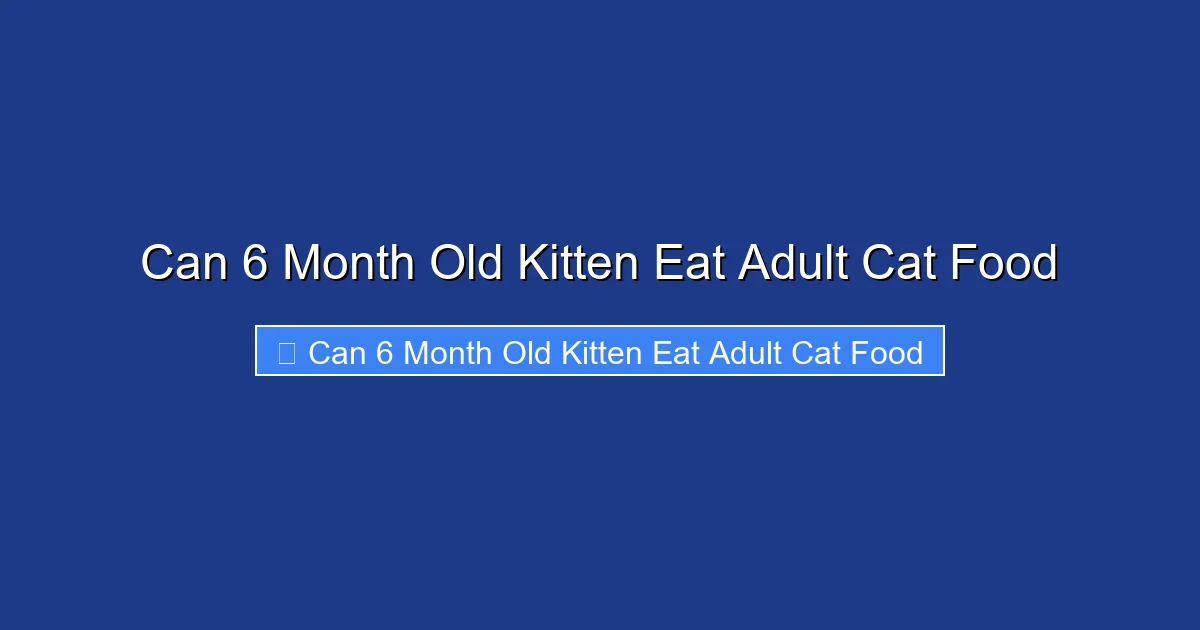 Can 6 Month Old Kitten Eat Adult Cat Food

Can 6 Month Old Kitten Eat Adult Cat Food